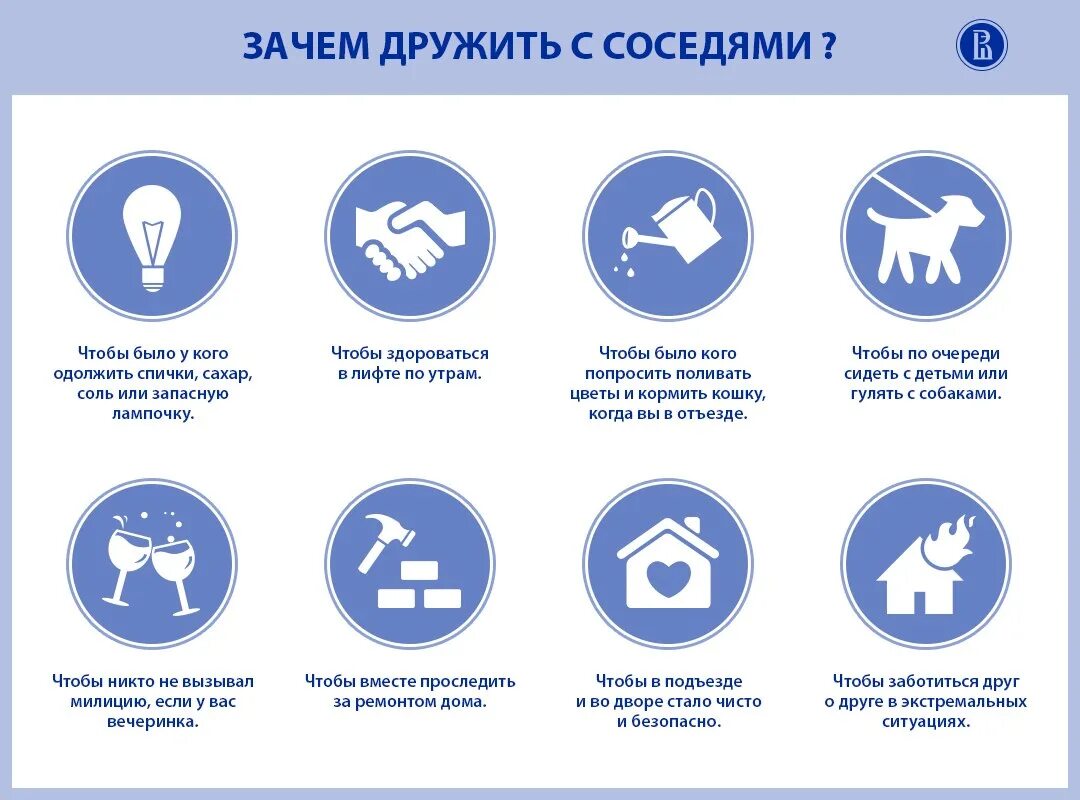 ЗАЧЕМ ДРУЖИТЬ С СОСЕДЯМИ ?

Чтобы было у кого одолжить спички, сахар, соль или запасную лампочку.

Чтобы здороваться в лифте по утрам.

Чтобы было кого попросить поливать цветы и кормить кошку, когда вы в отъезде.

Чтобы по очереди сидеть с детьми или гулять с собаками.

Чтобы никто не вызывал милицию, если у вас вечеринка.

Чтобы вместе проследить за ремонтом дома.

Чтобы в подъезде и во дворе стало чисто и безопасно.

Чтобы заботиться друг о друге в экстремальных ситуациях.